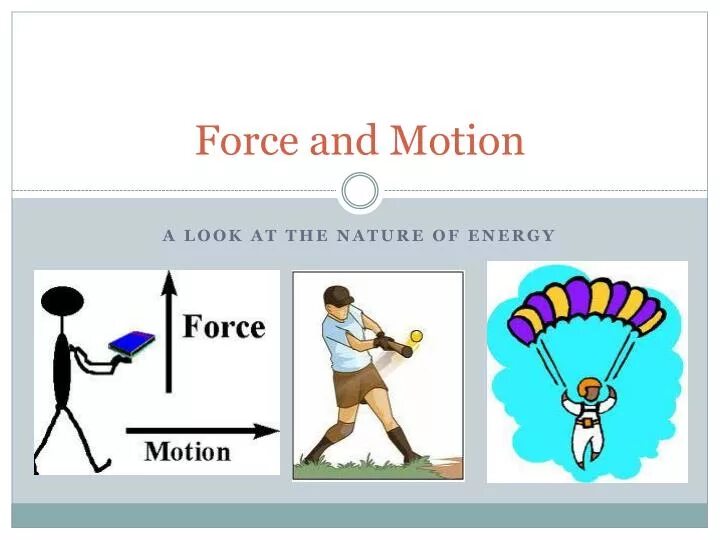 Force and Motion

A LOOK AT THE NATURE OF ENERGY

Force

Motion